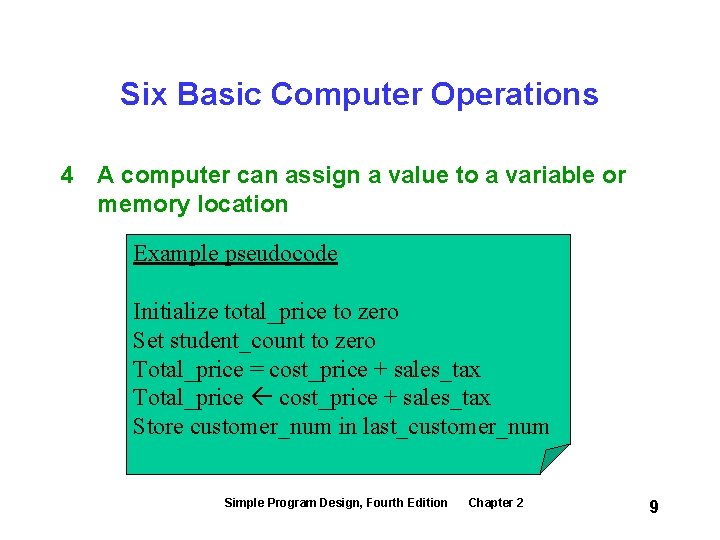 Six Basic Computer Operations

4 A computer can assign a value to a variable or memory location

Example pseudocode

Initialize total_price to zero
Set student_count to zero
Total_price = cost_price + sales_tax
Total_price ← cost_price + sales_tax
Store customer_num in last_customer_num

Simple Program Design, Fourth Edition Chapter 2

9